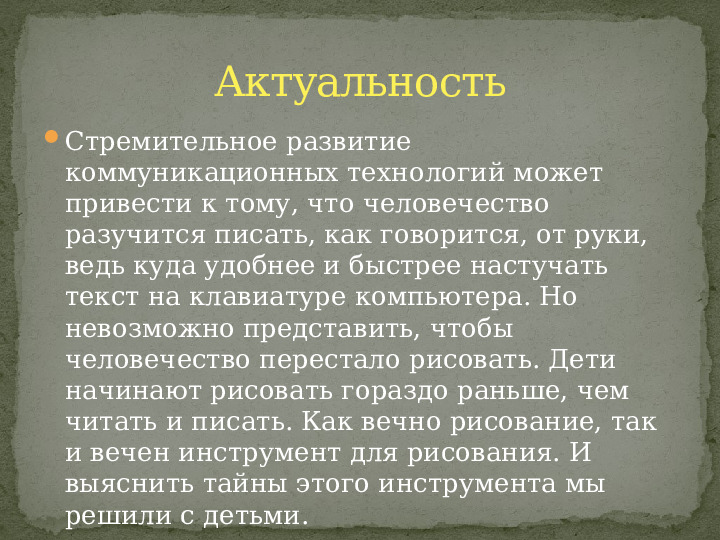 Актуальность

Стремительное развитие коммуникационных технологий может привести к тому, что человечество разучится писать, как говорится, от руки, ведь куда удобнее и быстрее настучать текст на клавиатуре компьютера. Но невозможно представить, чтобы человечество перестало рисовать. Дети начинают рисовать гораздо раньше, чем читать и писать. Как вечно рисование, так и вечен инструмент для рисования. И выяснить тайны этого инструмента мы решили с детьми.